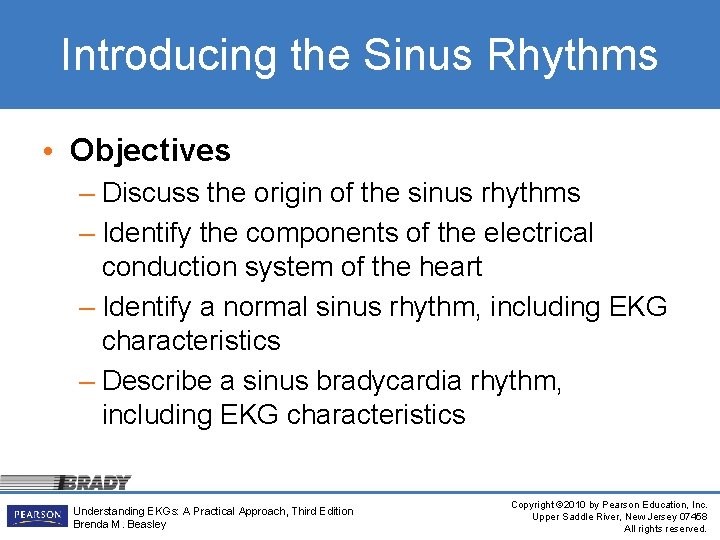 Introducing the Sinus Rhythms

• Objectives
– Discuss the origin of the sinus rhythms
– Identify the components of the electrical conduction system of the heart
– Identify a normal sinus rhythm, including EKG characteristics
– Describe a sinus bradycardia rhythm, including EKG characteristics

BRADY

PEARSON

Understanding EKGs: A Practical Approach, Third Edition
Brenda M. Beasley

Copyright ©2010 by Pearson Education, Inc.
Upper Saddle River, New Jersey 07458
All rights reserved.